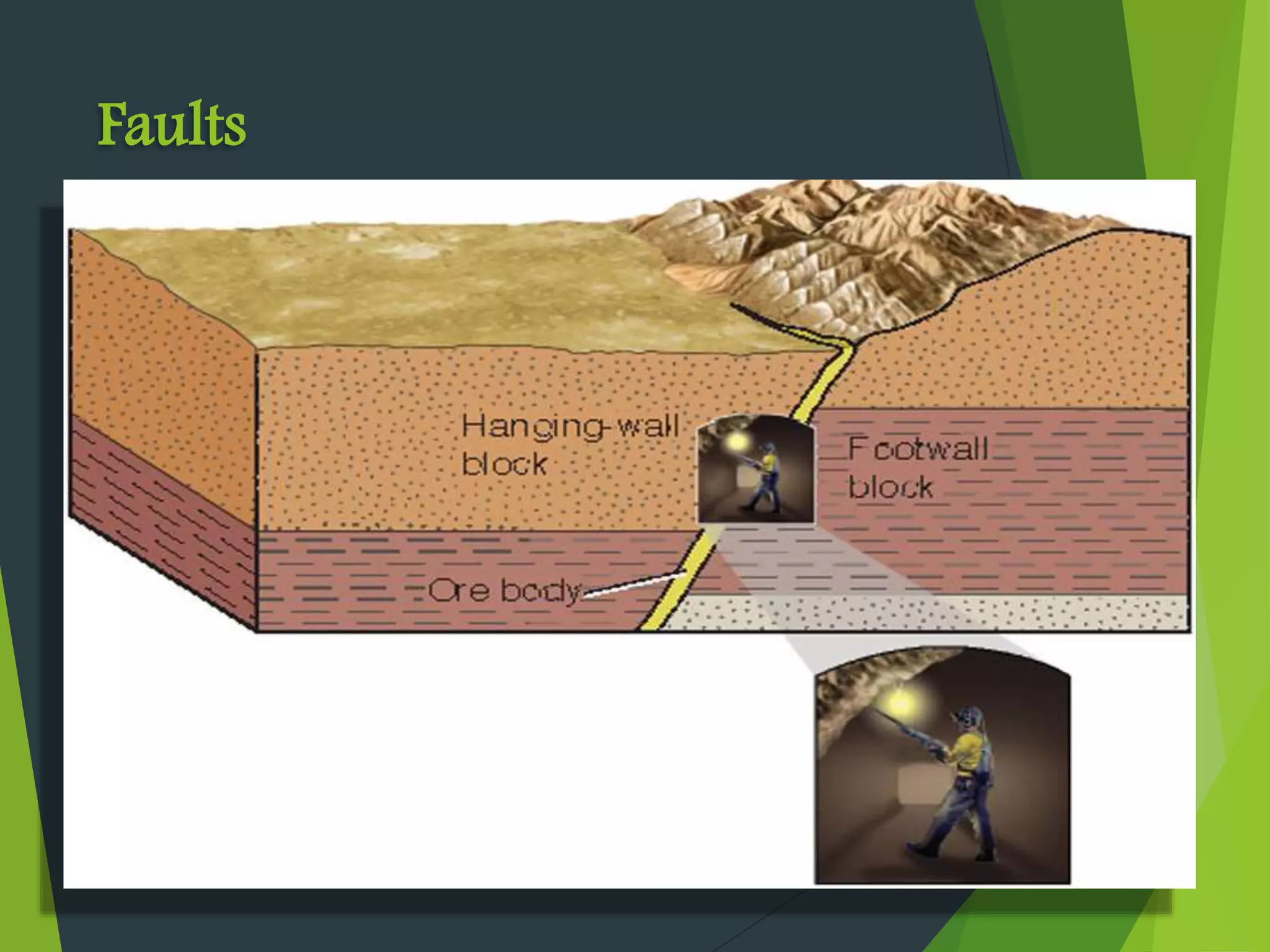 Faults

Hanging wall block

Footwall block

Ore body